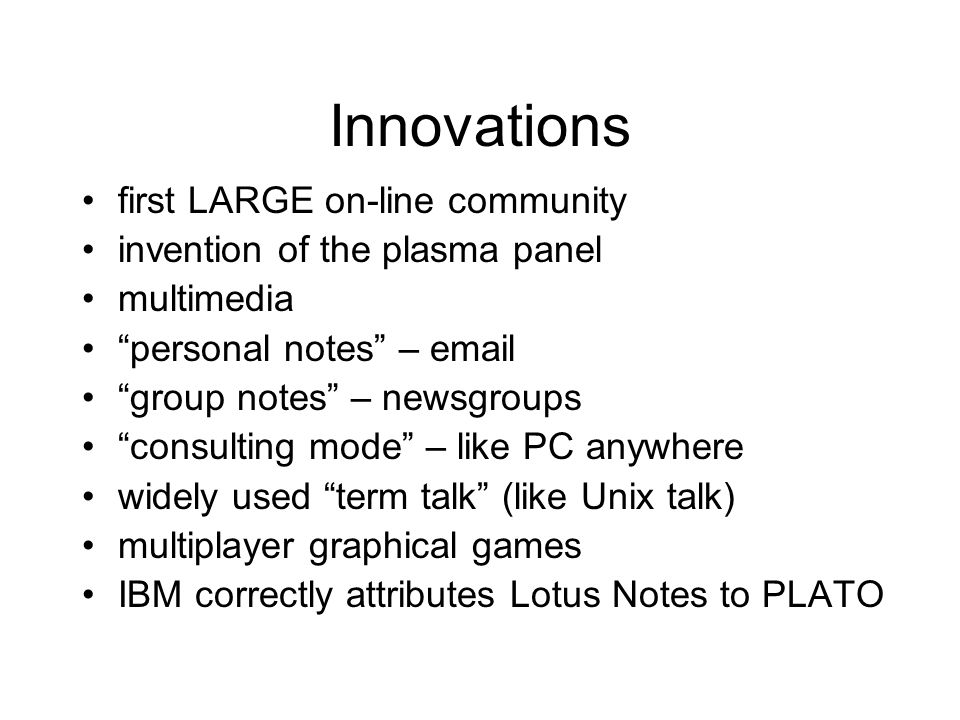 Innovations

• first LARGE on-line community
• invention of the plasma panel
• multimedia
• “personal notes” – email
• “group notes” – newsgroups
• “consulting mode” – like PC anywhere
• widely used “term talk” (like Unix talk)
• multiplayer graphical games
• IBM correctly attributes Lotus Notes to PLATO